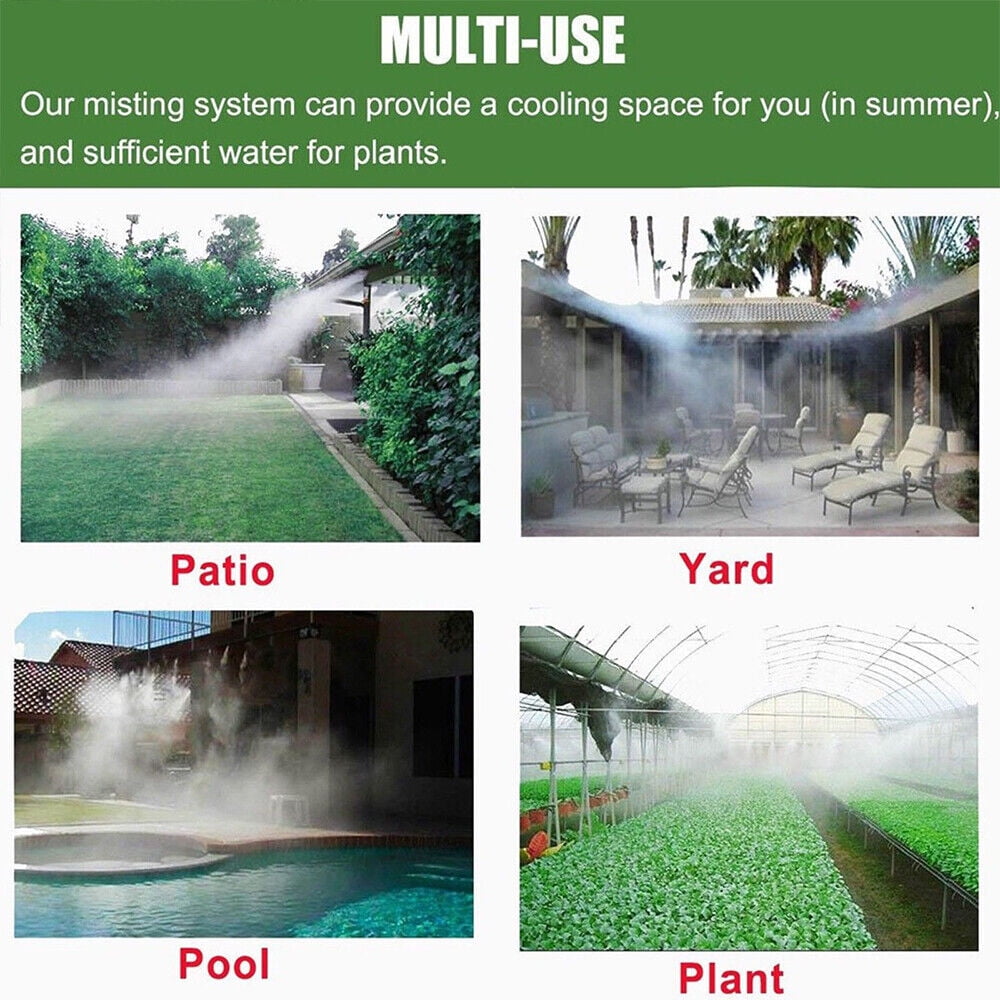 MULTI-USE

Our misting system can provide a cooling space for you (in summer), and sufficient water for plants.

Patio

Yard

Pool

Plant